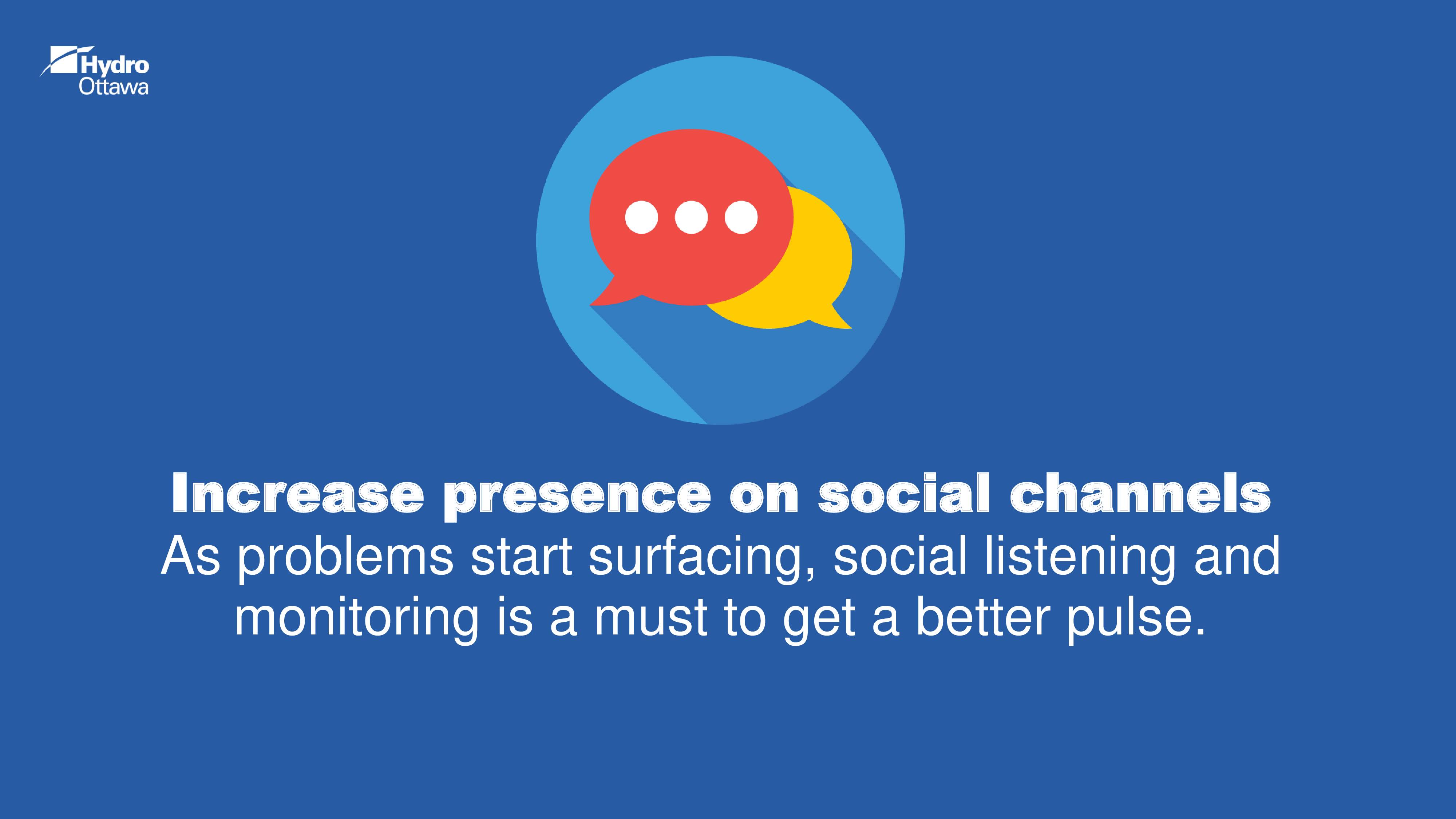 Hydro Ottawa

Increase presence on social channels
As problems start surfacing, social listening and monitoring is a must to get a better pulse.